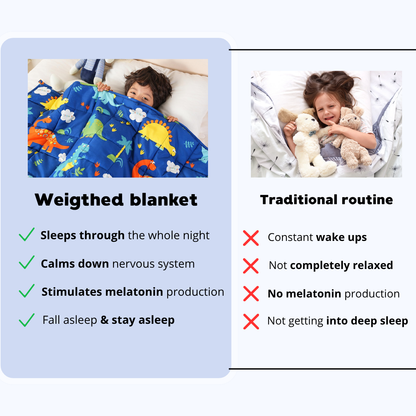 Weigthed blanket

Sleeps through the whole night

Calms down nervous system

Stimulates melatonin production

Fall asleep & stay asleep

Traditional routine

Constant wake ups

Not completely relaxed

No melatonin production

Not getting into deep sleep